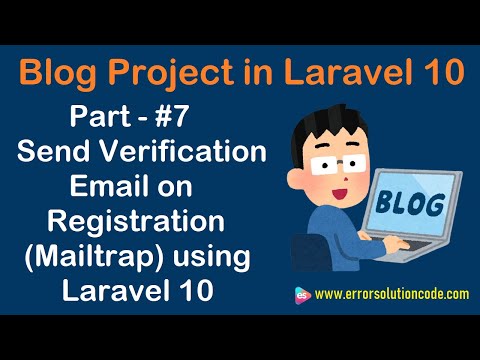 Blog Project in Laravel 10

Part - #7
Send Verification Email on Registration (Mailtrap) using Laravel 10

BLOG

es www.errorsolutioncode.com